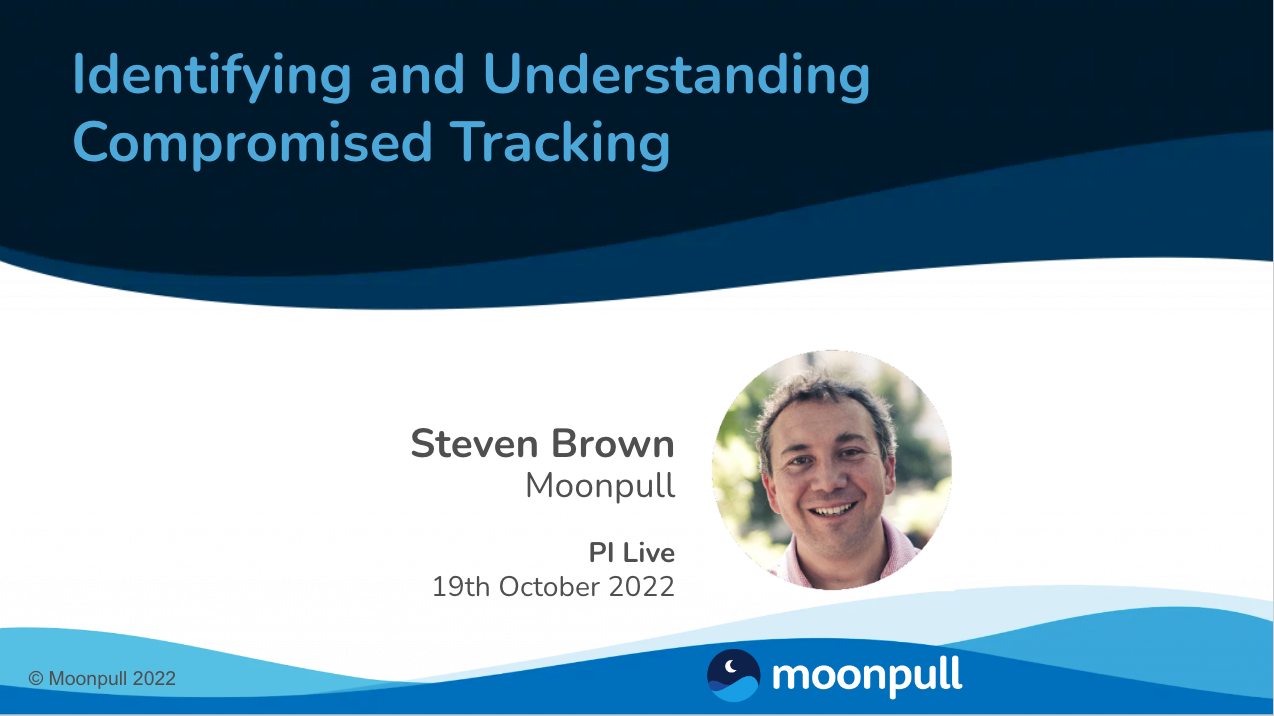 Identifying and Understanding Compromised Tracking

Steven Brown
Moonpull

PI Live
19th October 2022

© Moonpull 2022

moonpull